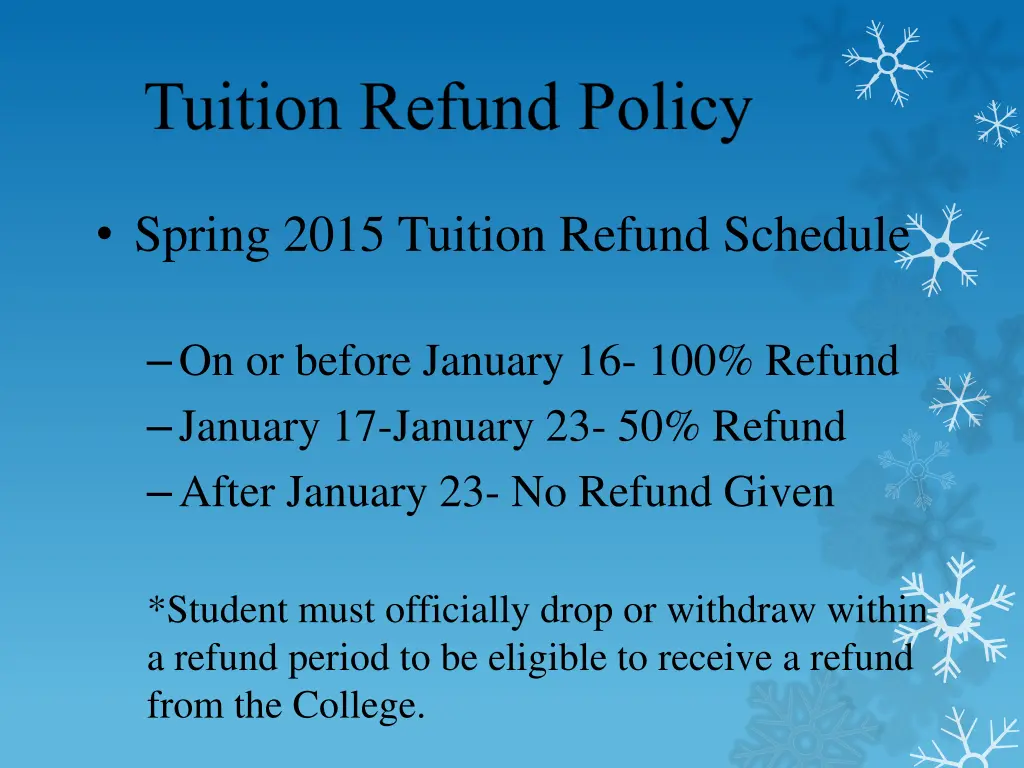 Tuition Refund Policy

• Spring 2015 Tuition Refund Schedule

– On or before January 16- 100% Refund
– January 17-January 23- 50% Refund
– After January 23- No Refund Given

*Student must officially drop or withdraw within a refund period to be eligible to receive a refund from the College.